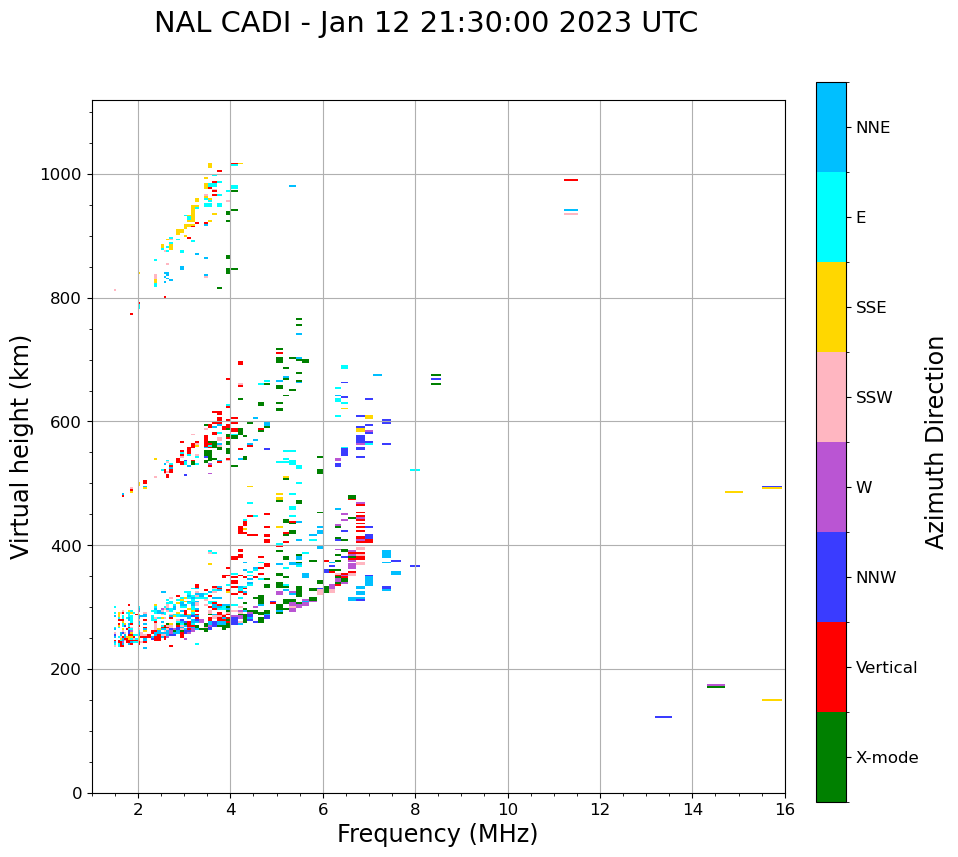 NAL CADI - Jan 12 21:30:00 2023 UTC

Virtual height (km)

1000
800
600
400
200
0

2
4
6
8
10
12
14
16

Frequency (MHz)

NNE
E
SSE
SSW
W
NNW
Vertical
X-mode

Azimuth Direction